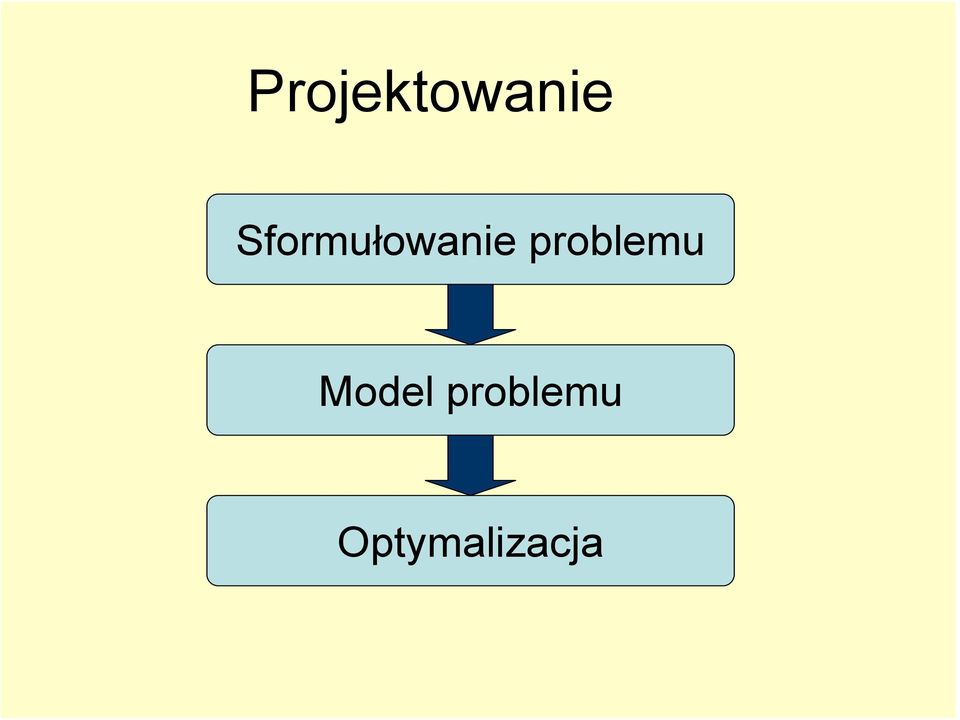 Projektowanie

Sformułowanie problemu

Model problemu

Optymalizacja